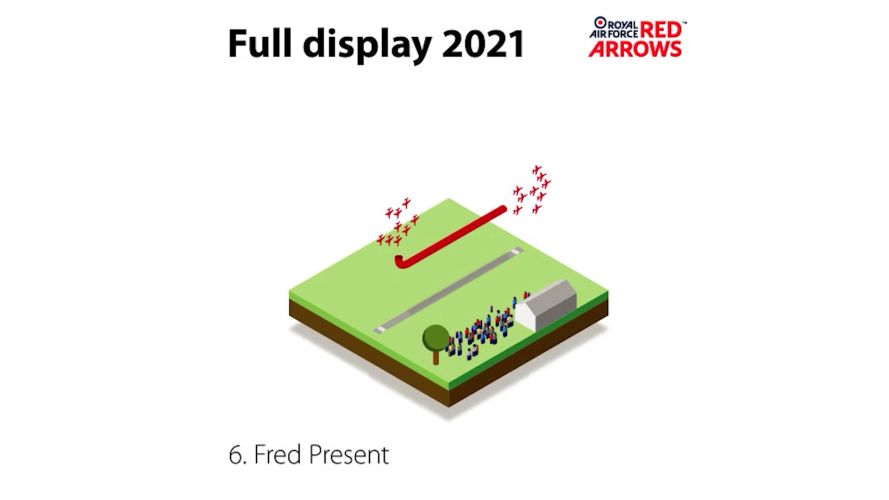 Full display 2021

ROYAL AIR FORCE RED ARROWS™

6. Fred Present